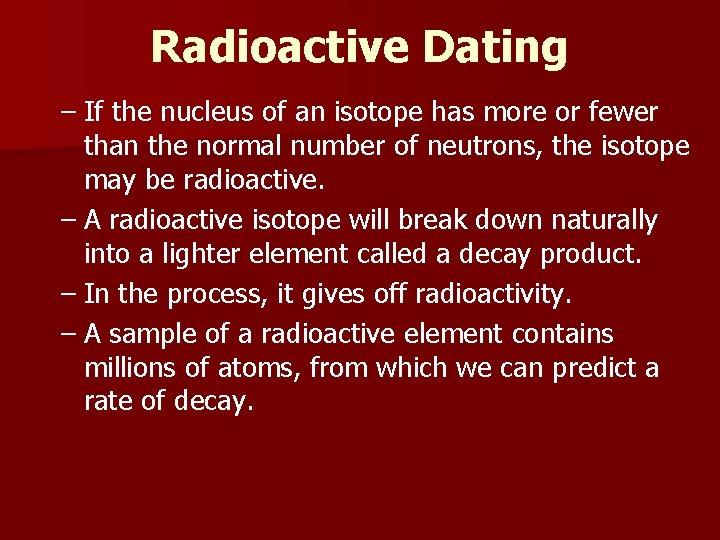 Radioactive Dating

– If the nucleus of an isotope has more or fewer than the normal number of neutrons, the isotope may be radioactive.

– A radioactive isotope will break down naturally into a lighter element called a decay product.

– In the process, it gives off radioactivity.

– A sample of a radioactive element contains millions of atoms, from which we can predict a rate of decay.